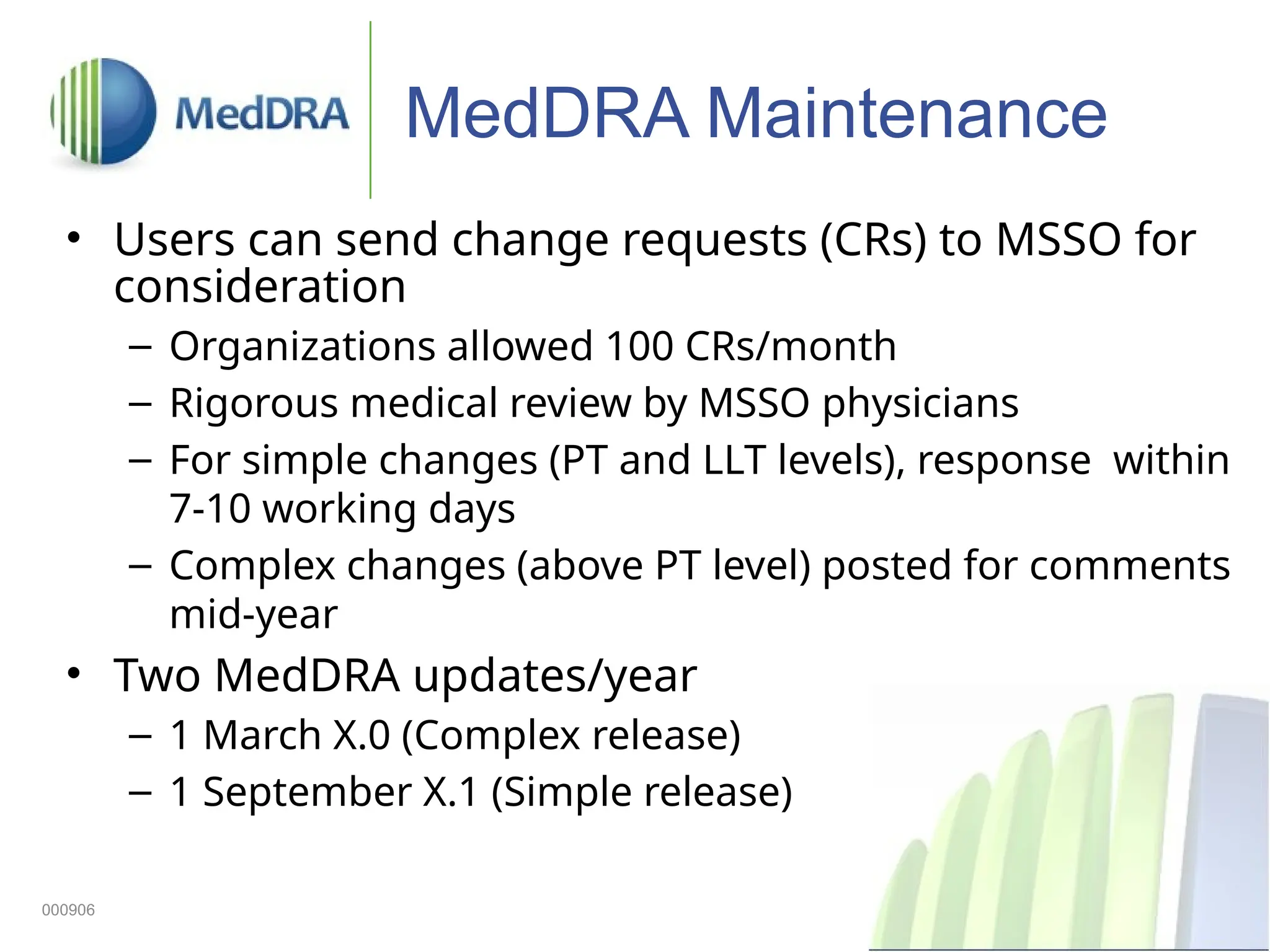 MedDRA

MedDRA Maintenance

• Users can send change requests (CRs) to MSSO for consideration
– Organizations allowed 100 CRs/month
– Rigorous medical review by MSSO physicians
– For simple changes (PT and LLT levels), response within 7-10 working days
– Complex changes (above PT level) posted for comments mid-year
• Two MedDRA updates/year
– 1 March X.0 (Complex release)
– 1 September X.1 (Simple release)

000906